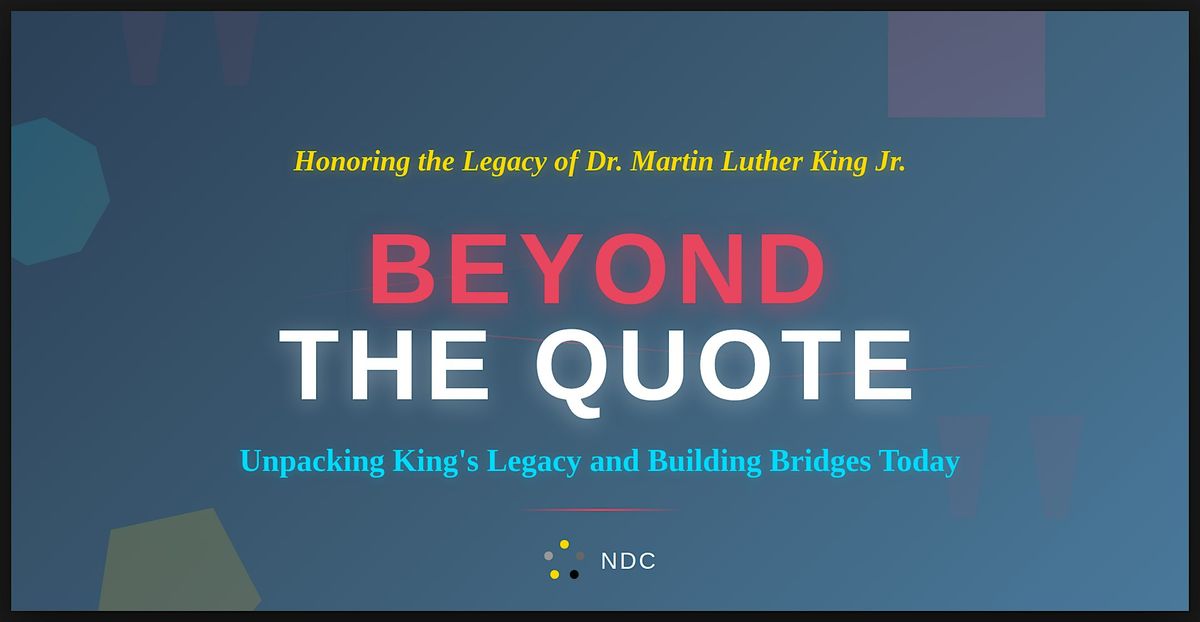 Honoring the Legacy of Dr. Martin Luther King Jr.

BEYOND
THE QUOTE

Unpacking King's Legacy and Building Bridges Today

NDC